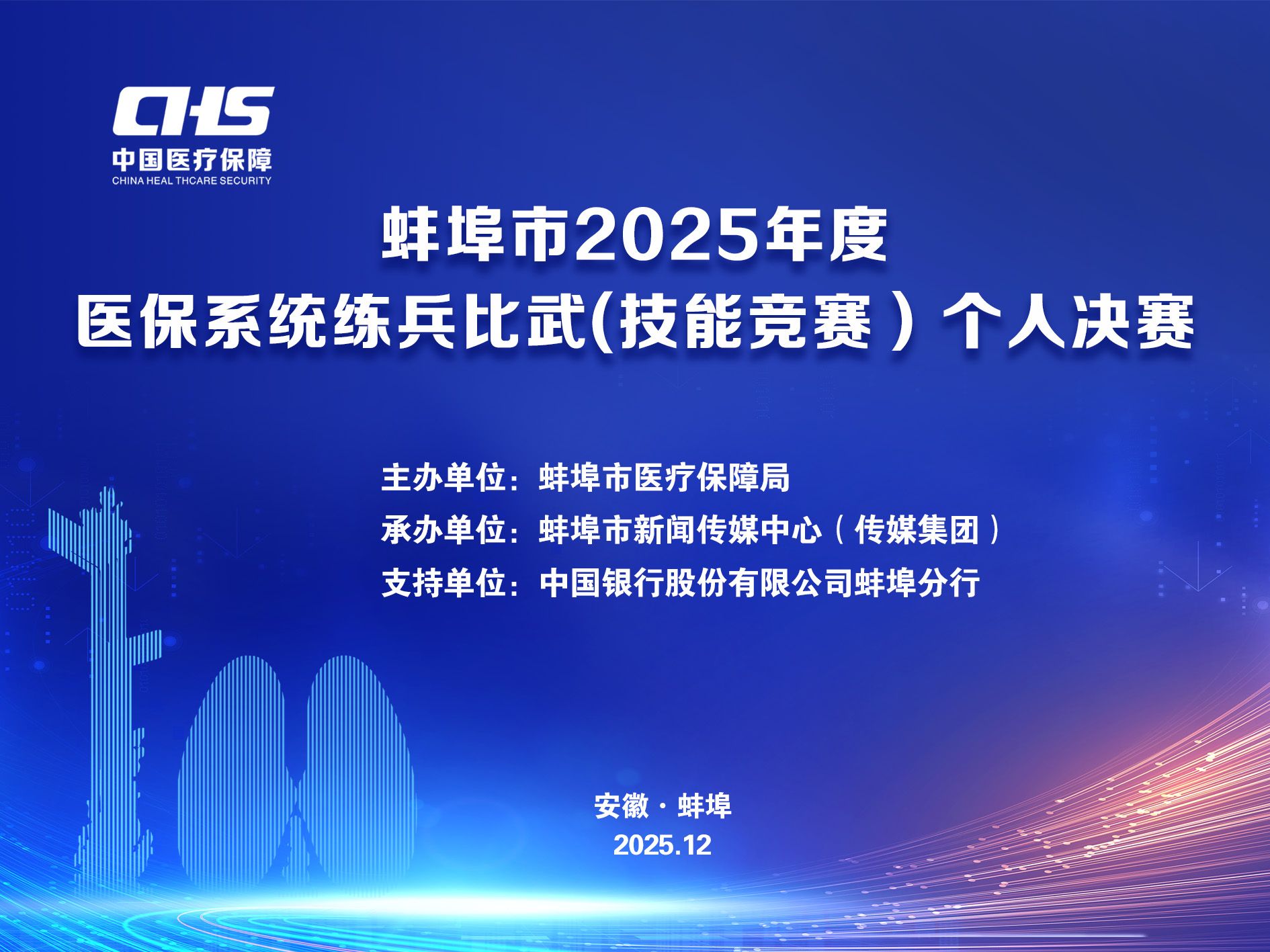 CHS
中国医疗保障
CHINA HEAL THCARE SECURITY

蚌埠市2025年度
医保系统练兵比武(技能竞赛）个人决赛

主办单位：蚌埠市医疗保障局
承办单位：蚌埠市新闻传媒中心（传媒集团）
支持单位：中国银行股份有限公司蚌埠分行

安徽 · 蚌埠
2025.12